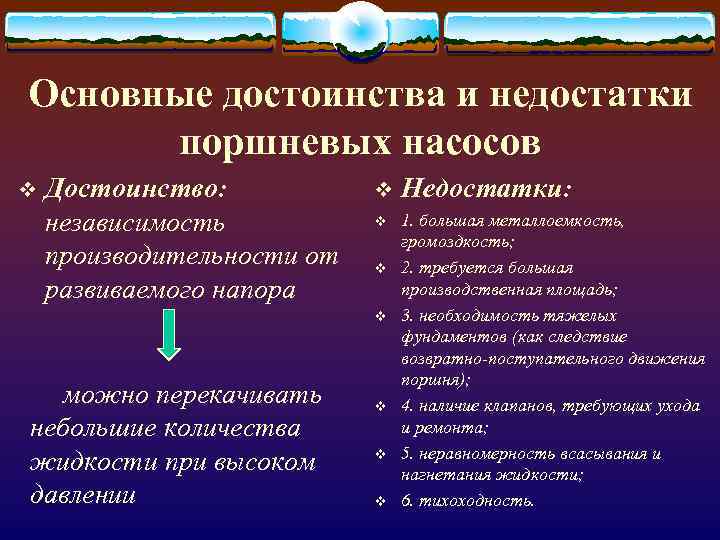 Основные достоинства и недостатки поршневых насосов

❖ Достоинство: независимость производительности от развиваемого напора

можно перекачивать небольшие количества жидкости при высоком давлении

❖ Недостатки:

❖ 1. большая металлоемкость, громоздкость;

❖ 2. требуется большая производственная площадь;

❖ 3. необходимость тяжелых фундаментов (как следствие возвратно-поступательного движения поршня);

❖ 4. наличие клапанов, требующих ухода и ремонта;

❖ 5. неравномерность всасывания и нагнетания жидкости;

❖ 6. тихоходность.